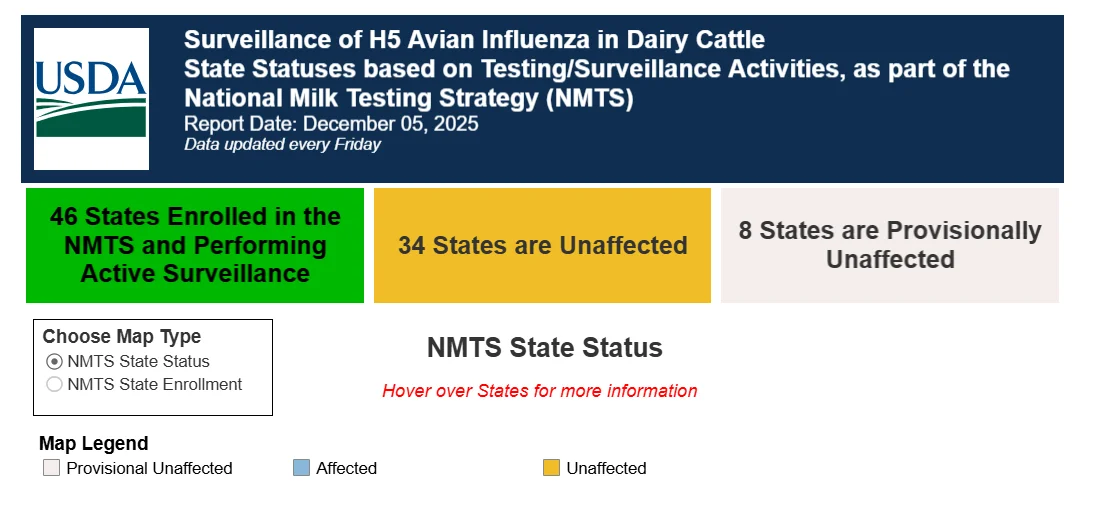 USDA

Surveillance of H5 Avian Influenza in Dairy Cattle
State Statuses based on Testing/Surveillance Activities, as part of the National Milk Testing Strategy (NMTS)
Report Date: December 05, 2025
Data updated every Friday

46 States Enrolled in the NMTS and Performing Active Surveillance

34 States are Unaffected

8 States are Provisionally Unaffected

Choose Map Type
NMTS State Status
NMTS State Enrollment

NMTS State Status

Hover over States for more information

Map Legend
Provisional Unaffected
Affected
Unaffected